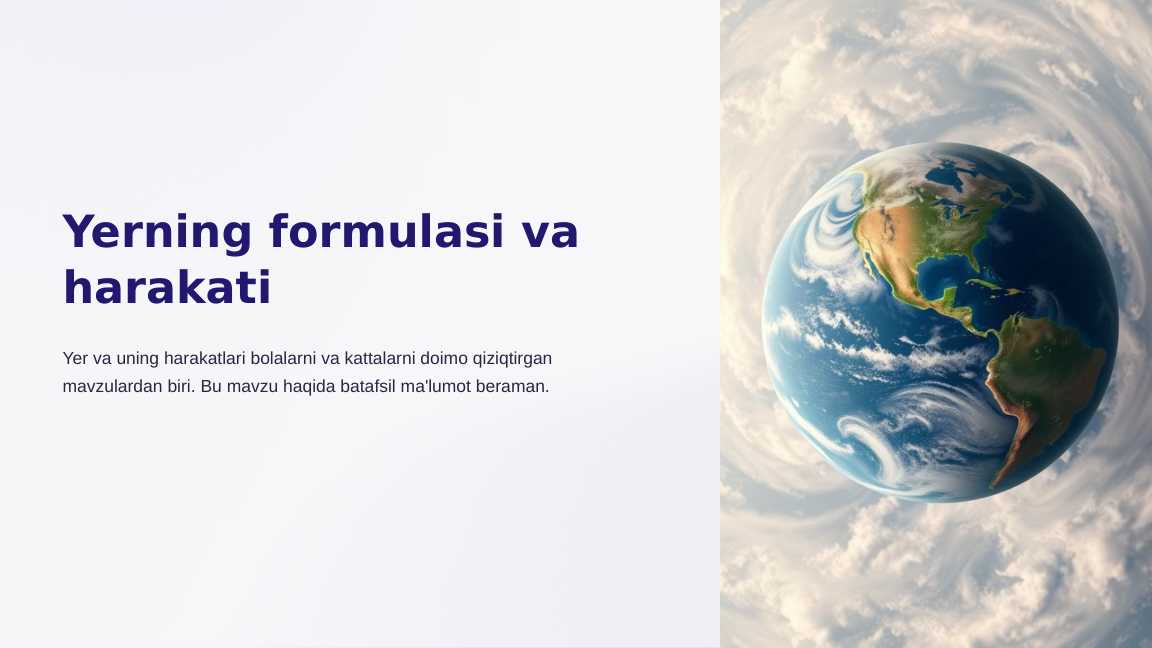 Yerning formulasi va harakati

Yer va uning harakatlari bolalarni va kattalarni doimo qiziqtirgan mavzulardan biri. Bu mavzu haqida batafsil ma'lumot beraman.